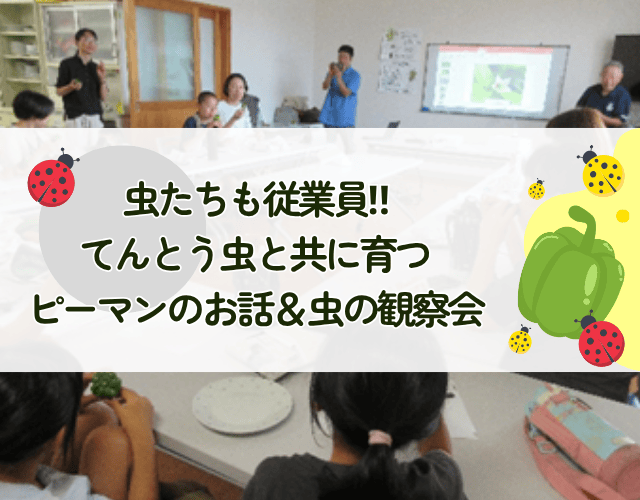 虫たちも従業員!!
てんとう虫と共に育つ
ピーマンのお話&虫の観察会